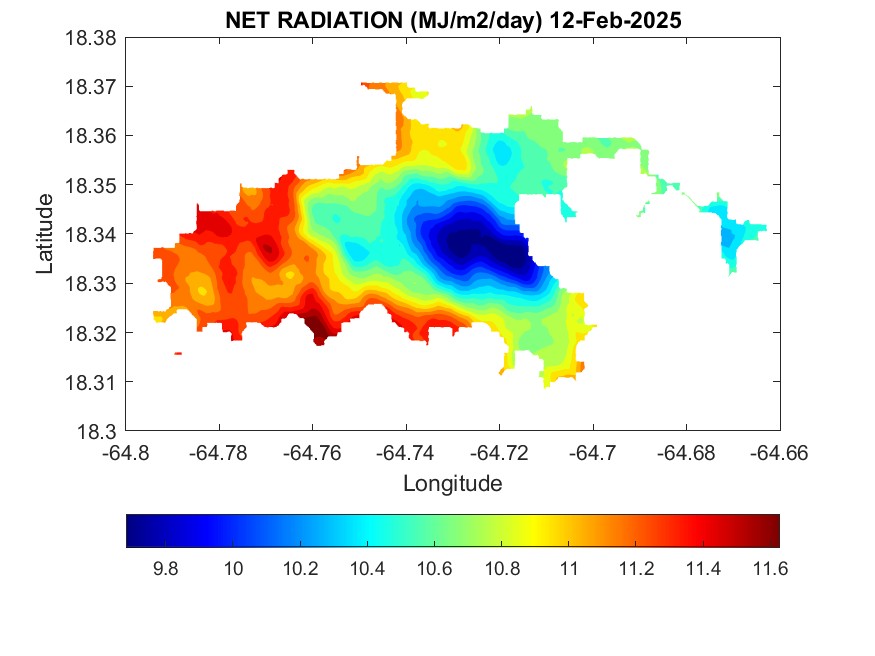 NET RADIATION (MJ/m2/day) 12-Feb-2025

18.38
18.37
18.36
18.35
18.34
18.33
18.32
18.31
18.3

Latitude

-64.8
-64.78
-64.76
-64.74
-64.72
-64.7
-64.68
-64.66

Longitude

9.8
10
10.2
10.4
10.6
10.8
11
11.2
11.4
11.6